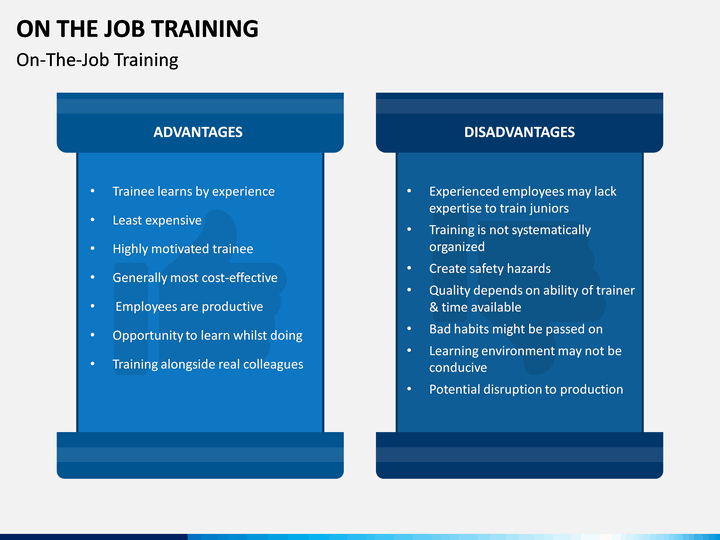 ON THE JOB TRAINING
On-The-Job Training

ADVANTAGES

• Trainee learns by experience
• Least expensive
• Highly motivated trainee
• Generally most cost-effective
• Employees are productive
• Opportunity to learn whilst doing
• Training alongside real colleagues

DISADVANTAGES

• Experienced employees may lack expertise to train juniors
• Training is not systematically organized
• Create safety hazards
• Quality depends on ability of trainer & time available
• Bad habits might be passed on
• Learning environment may not be conducive
• Potential disruption to production